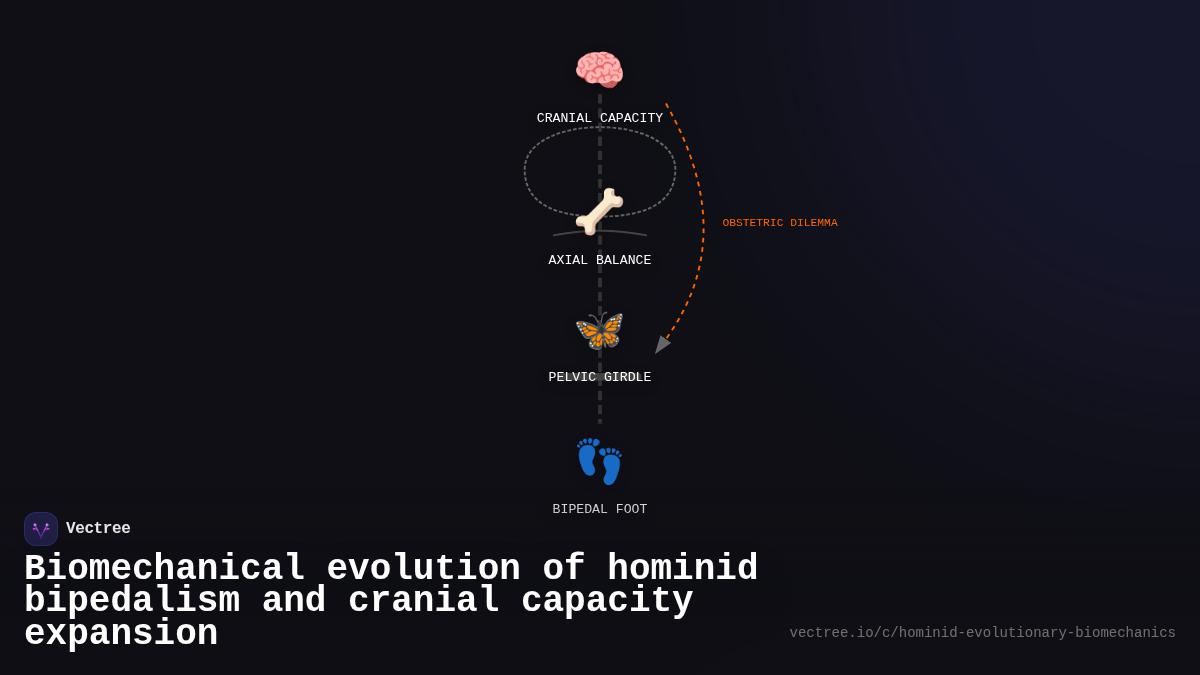 CRANIAL CAPACITY

OBSTETRIC DILEMMA

AXIAL BALANCE

PELVIC GIRDLE

BIPEDAL FOOT

Vectree

Biomechanical evolution of hominid bipedalism and cranial capacity expansion

vectree.io/c/hominid-evolutionary-biomechanics